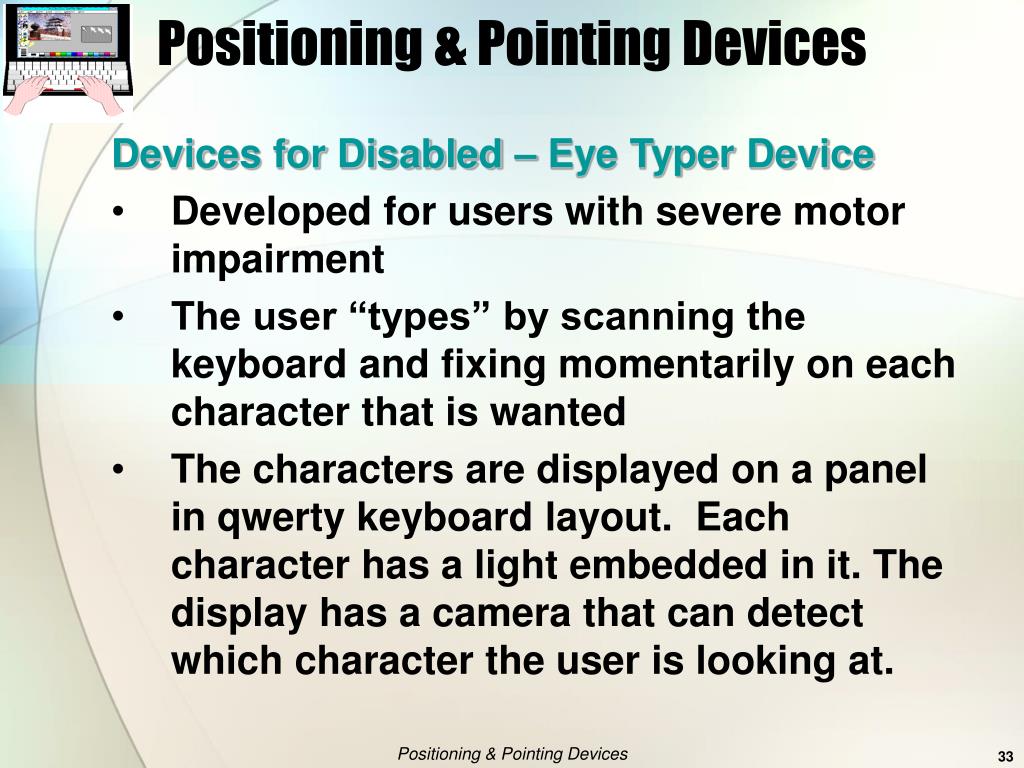 Positioning & Pointing Devices

Devices for Disabled – Eye Typer Device

• Developed for users with severe motor impairment
• The user “types” by scanning the keyboard and fixing momentarily on each character that is wanted
• The characters are displayed on a panel in qwerty keyboard layout. Each character has a light embedded in it. The display has a camera that can detect which character the user is looking at.

Positioning & Pointing Devices

33